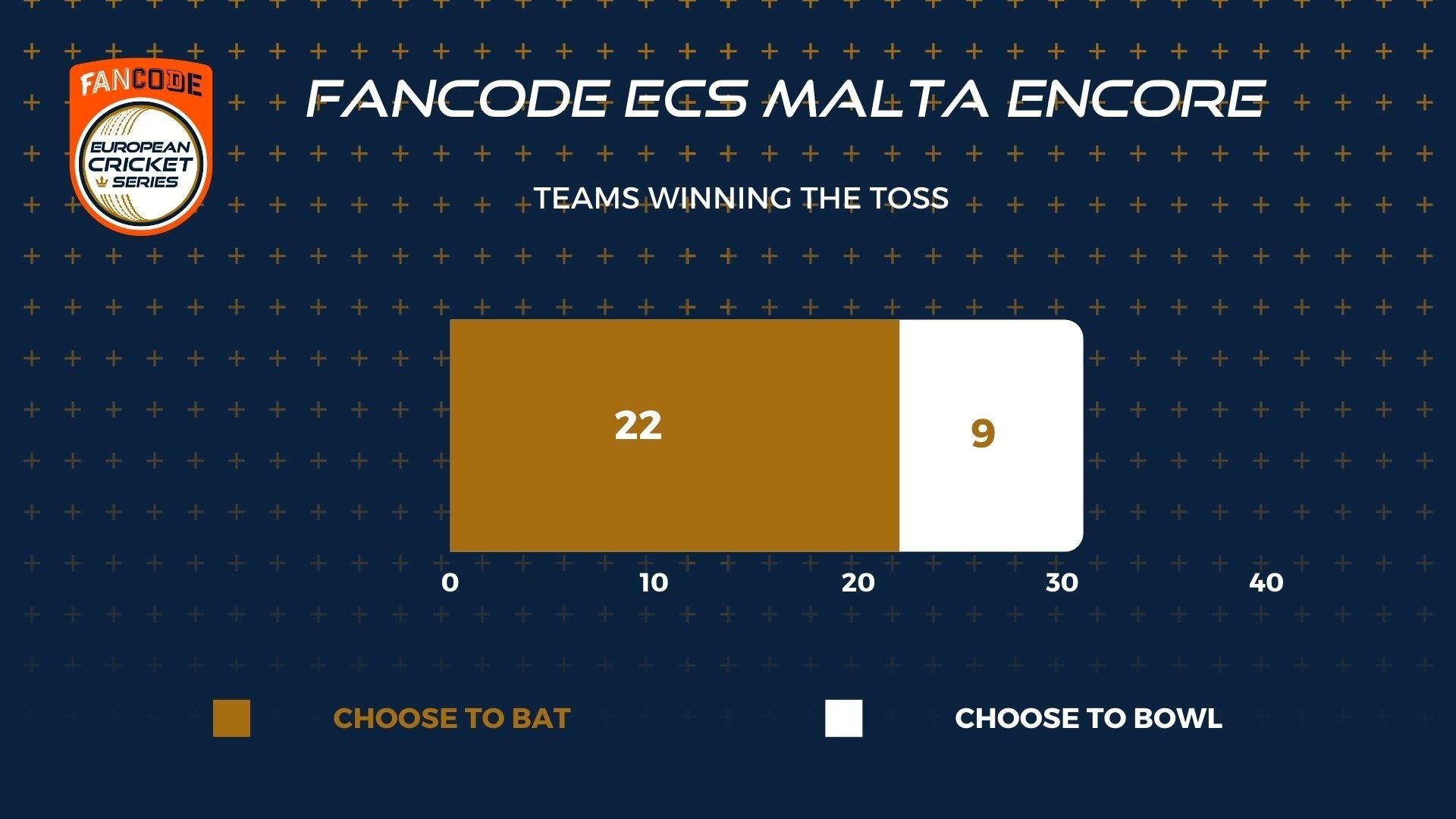 FANCODE
EUROPEAN CRICKET SERIES

FANCODE ECS MALTA ENCORE

TEAMS WINNING THE TOSS

22
9

0
10
20
30
40

CHOOSE TO BAT
CHOOSE TO BOWL